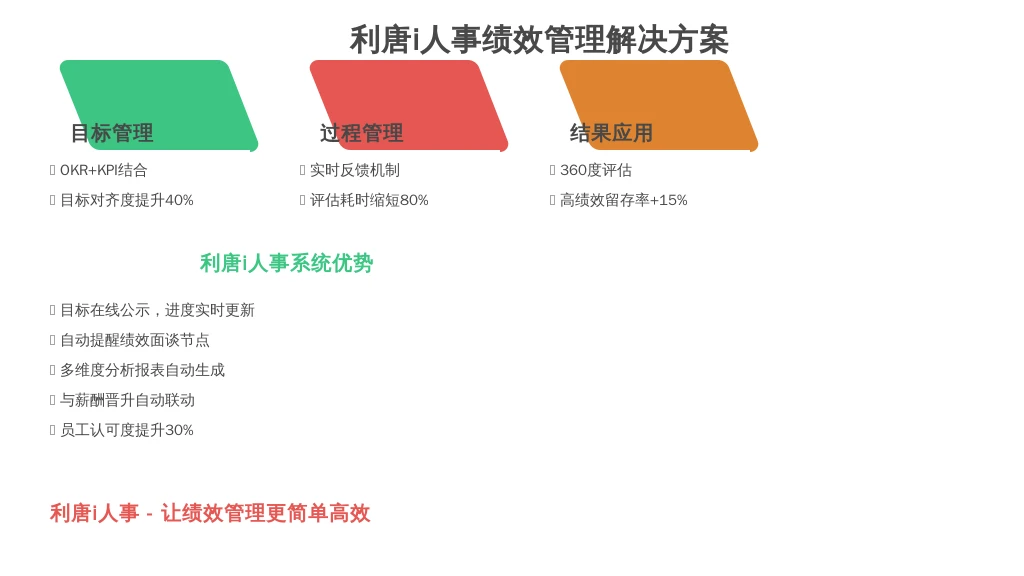 利唐i人事绩效管理解决方案

目标管理

 OKR+KPI结合
 目标对齐度提升40%

过程管理

 实时反馈机制
 评估耗时缩短80%

结果应用

 360度评估
 高绩效留存率+15%

利唐i人事系统优势

 目标在线公示，进度实时更新
 自动提醒绩效面谈节点
 多维度分析报表自动生成
 与薪酬晋升自动联动
 员工认可度提升30%

利唐i人事 - 让绩效管理更简单高效